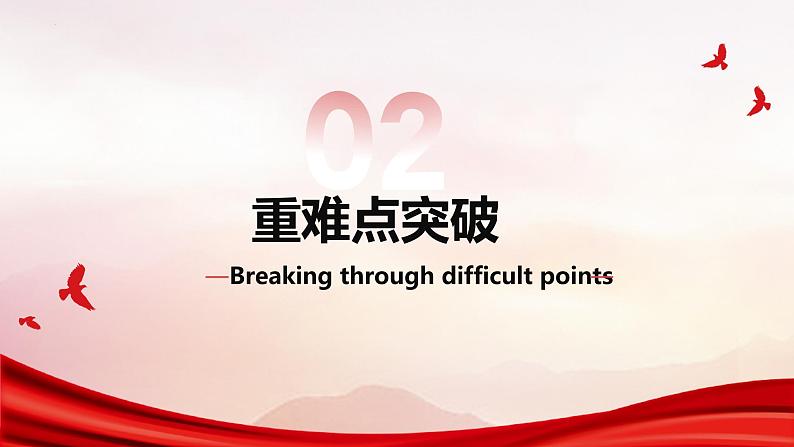 02

重难点突破

Breaking through difficult points